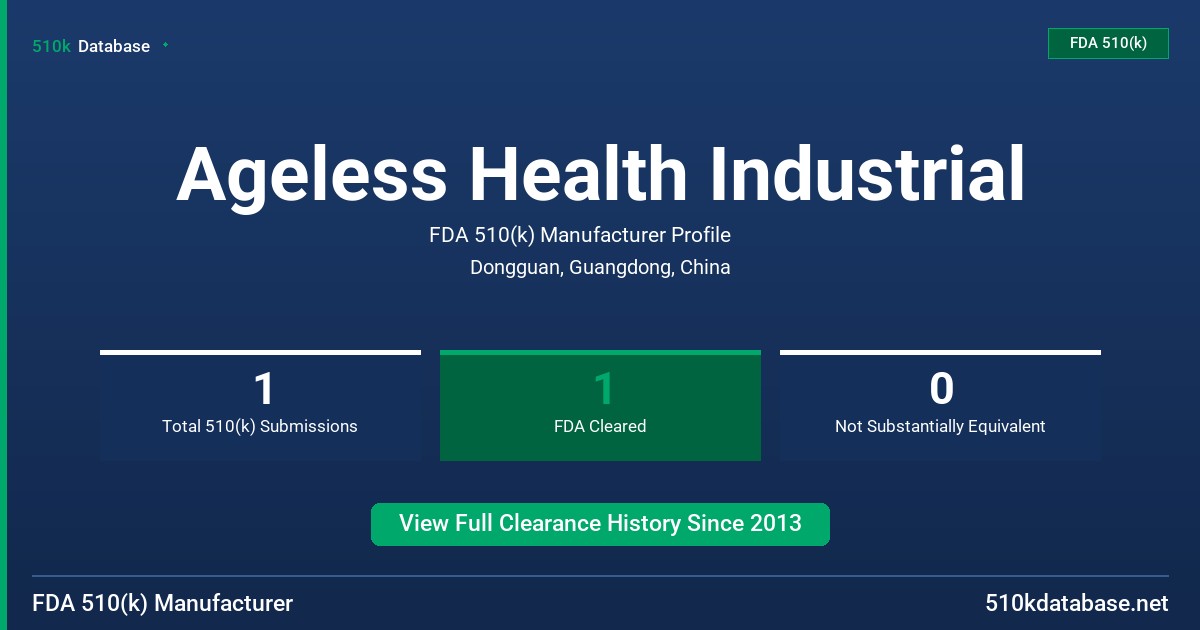 510k Database

FDA 510(k)

Ageless Health Industrial

FDA 510(k) Manufacturer Profile

Dongguan, Guangdong, China

1
Total 510(k) Submissions

1
FDA Cleared

0
Not Substantially Equivalent

View Full Clearance History Since 2013

FDA 510(k) Manufacturer

510kdatabase.net